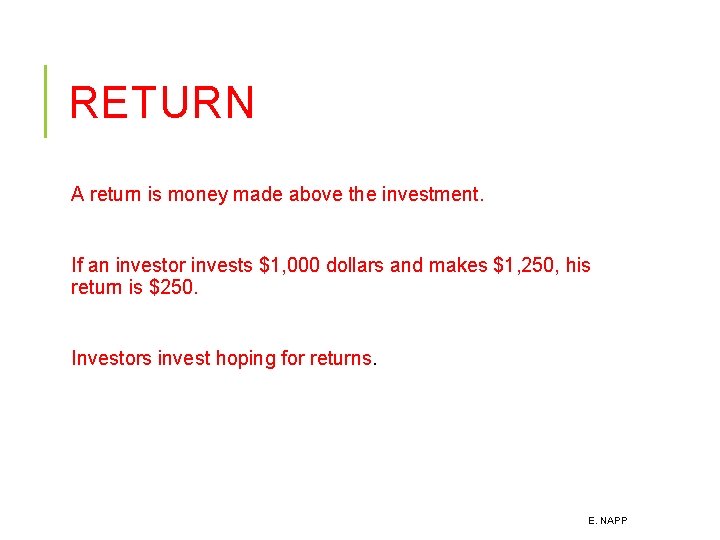 RETURN

A return is money made above the investment.

If an investor invests \$1,000 dollars and makes \$1,250, his return is \$250.

Investors invest hoping for returns.

E. NAPP